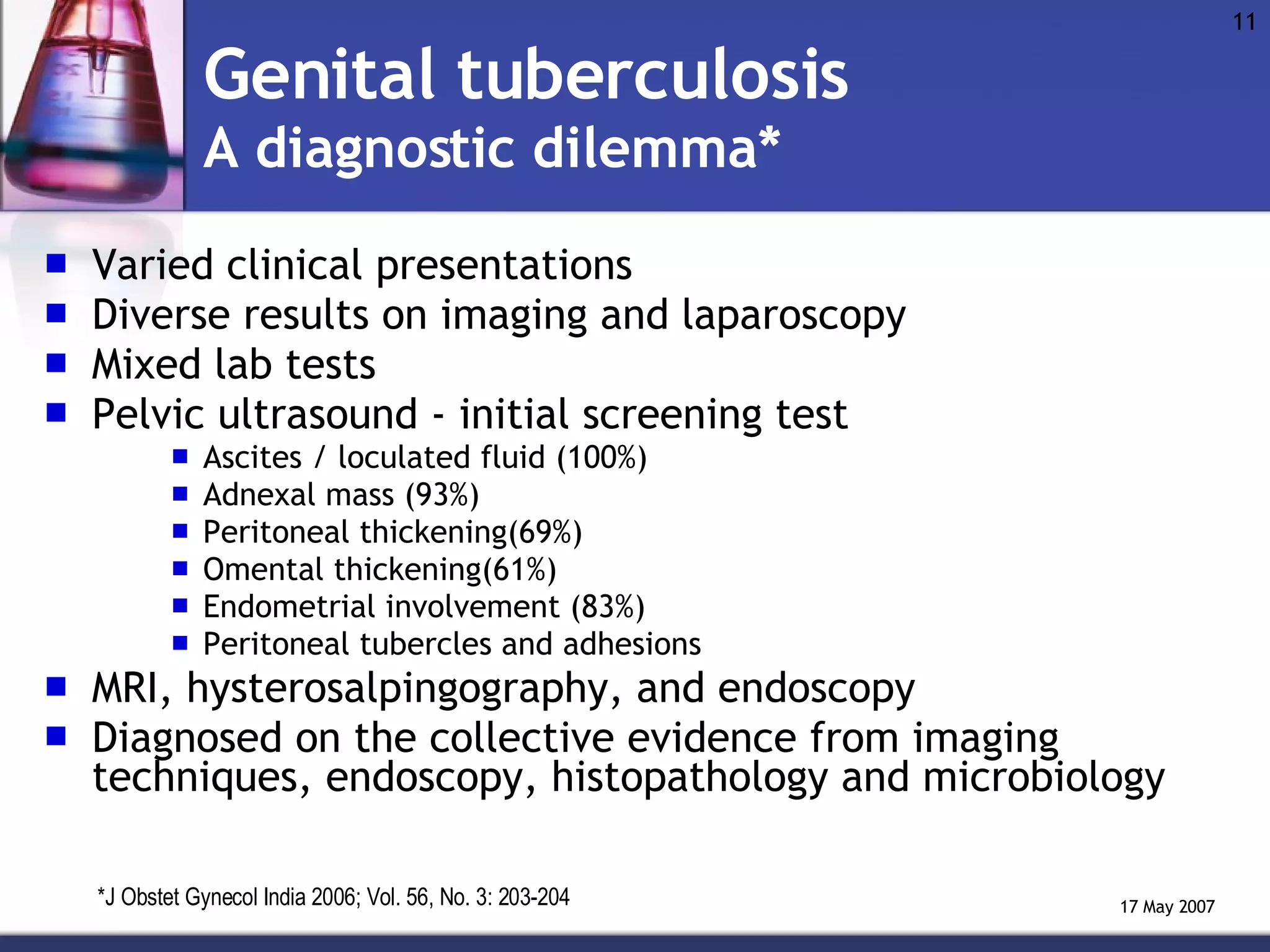 11

Genital tuberculosis
A diagnostic dilemma*

- Varied clinical presentations
- Diverse results on imaging and laparoscopy
- Mixed lab tests
- Pelvic ultrasound - initial screening test
  - Ascites / loculated fluid (100%)
  - Adnexal mass (93%)
  - Peritoneal thickening(69%)
  - Omental thickening(61%)
  - Endometrial involvement (83%)
  - Peritoneal tubercles and adhesions
- MRI, hysterosalpingography, and endoscopy
- Diagnosed on the collective evidence from imaging techniques, endoscopy, histopathology and microbiology

*J Obstet Gynecol India 2006; Vol. 56, No. 3: 203-204

17 May 2007